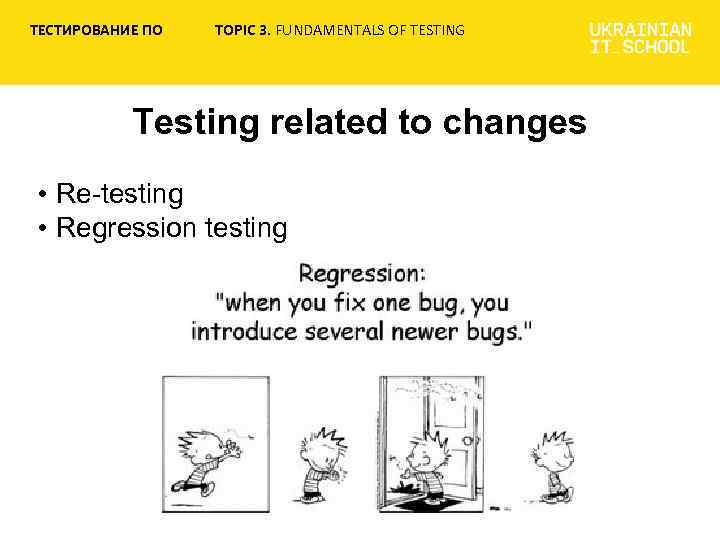 ТЕСТИРОВАНИЕ ПО TOPIC 3. FUNDAMENTALS OF TESTING UKRAINIAN IT_SCHOOL

Testing related to changes

• Re-testing
• Regression testing

Regression:
"when you fix one bug, you introduce several newer bugs."